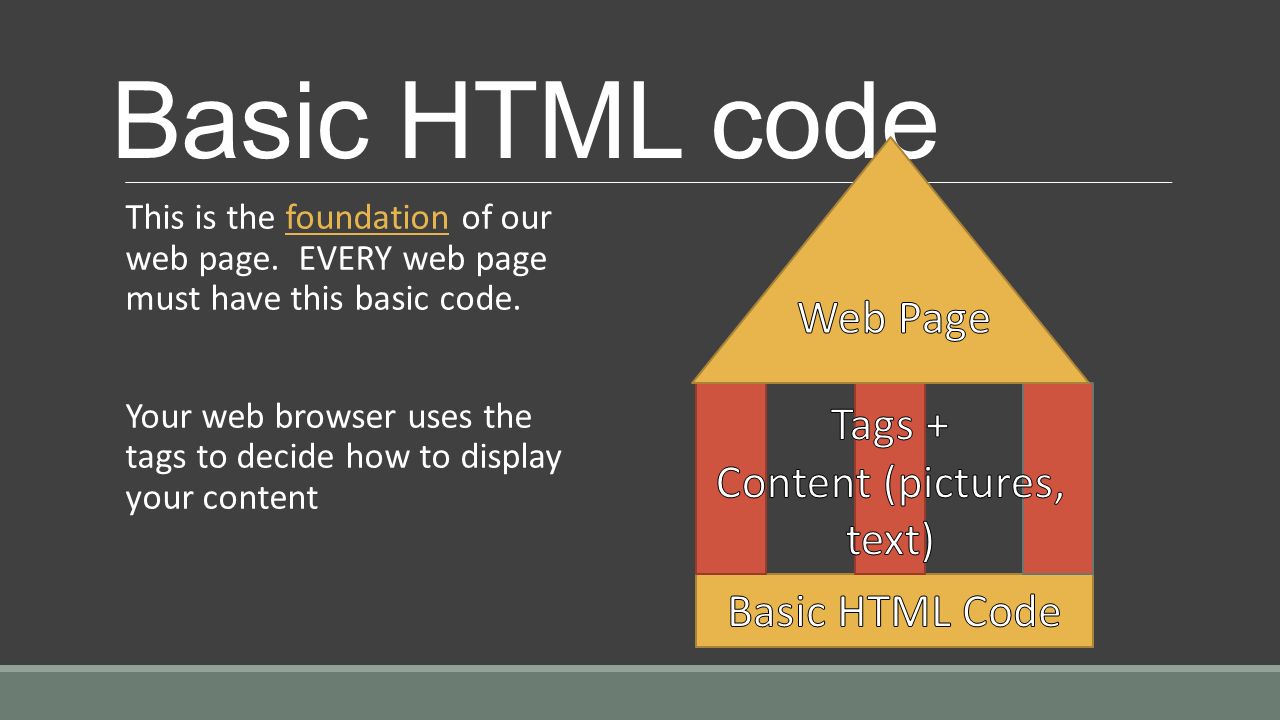 Basic HTML code

This is the foundation of our web page. EVERY web page must have this basic code.

Your web browser uses the tags to decide how to display your content

Web Page

Tags + Content (pictures, text)

Basic HTML Code